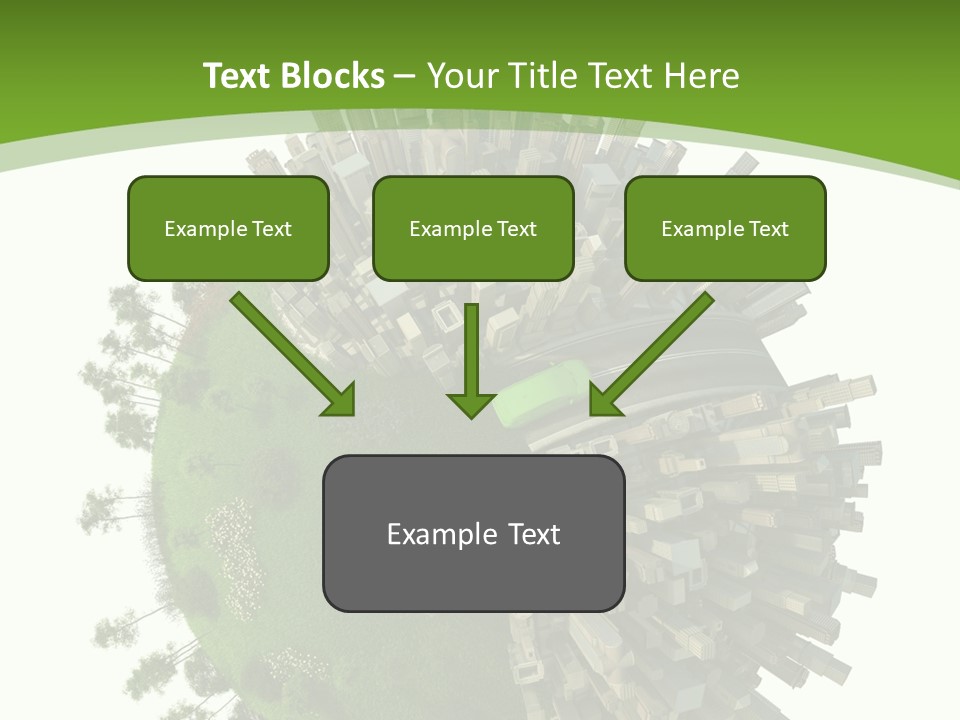 Text Blocks – Your Title Text Here

Example Text

Example Text

Example Text

Example Text